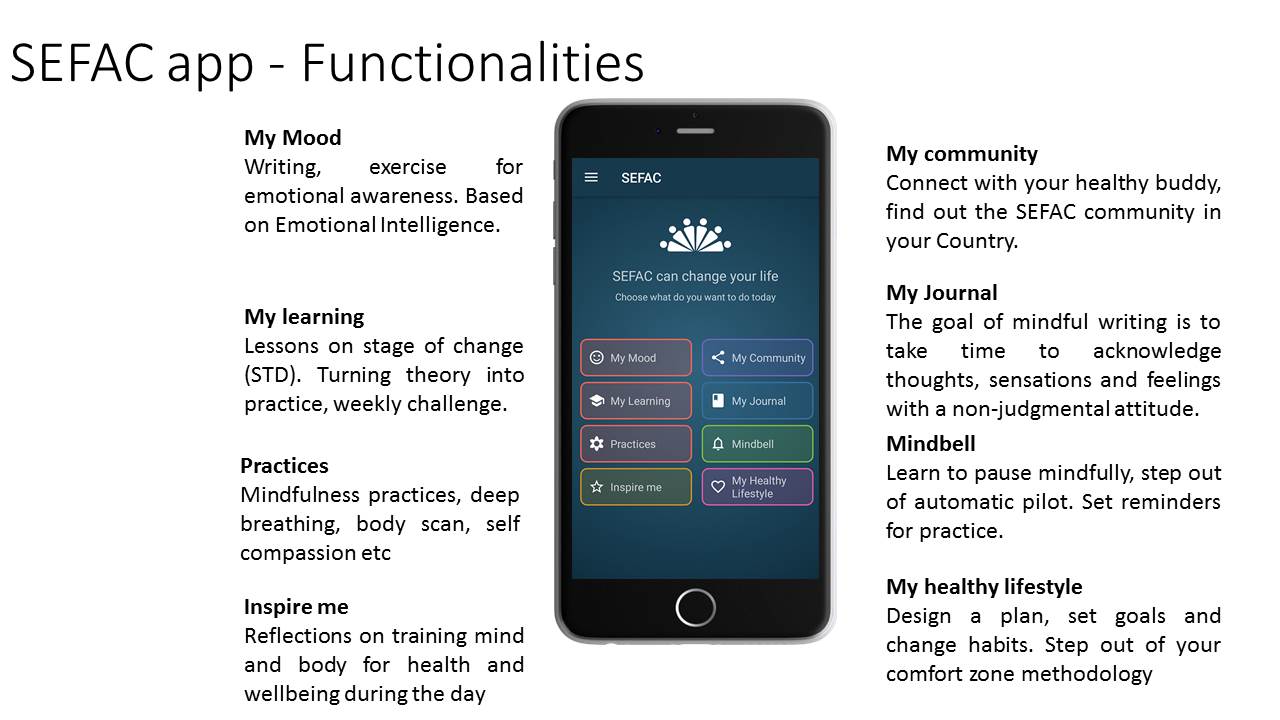 SEFAC app - Functionalities

My Mood
Writing, exercise for emotional awareness. Based on Emotional Intelligence.

My learning
Lessons on stage of change (STD). Turning theory into practice, weekly challenge.

Practices
Mindfulness practices, deep breathing, body scan, self compassion etc

Inspire me
Reflections on training mind and body for health and wellbeing during the day

SEFAC

SEFAC can change your life
Choose what do you want to do today

My Mood
My Community
My Learning
My Journal
Practices
Mindbell
Inspire me
My Healthy Lifestyle

My community
Connect with your healthy buddy, find out the SEFAC community in your Country.

My Journal
The goal of mindful writing is to take time to acknowledge thoughts, sensations and feelings with a non-judgmental attitude.

Mindbell
Learn to pause mindfully, step out of automatic pilot. Set reminders for practice.

My healthy lifestyle
Design a plan, set goals and change habits. Step out of your comfort zone methodology